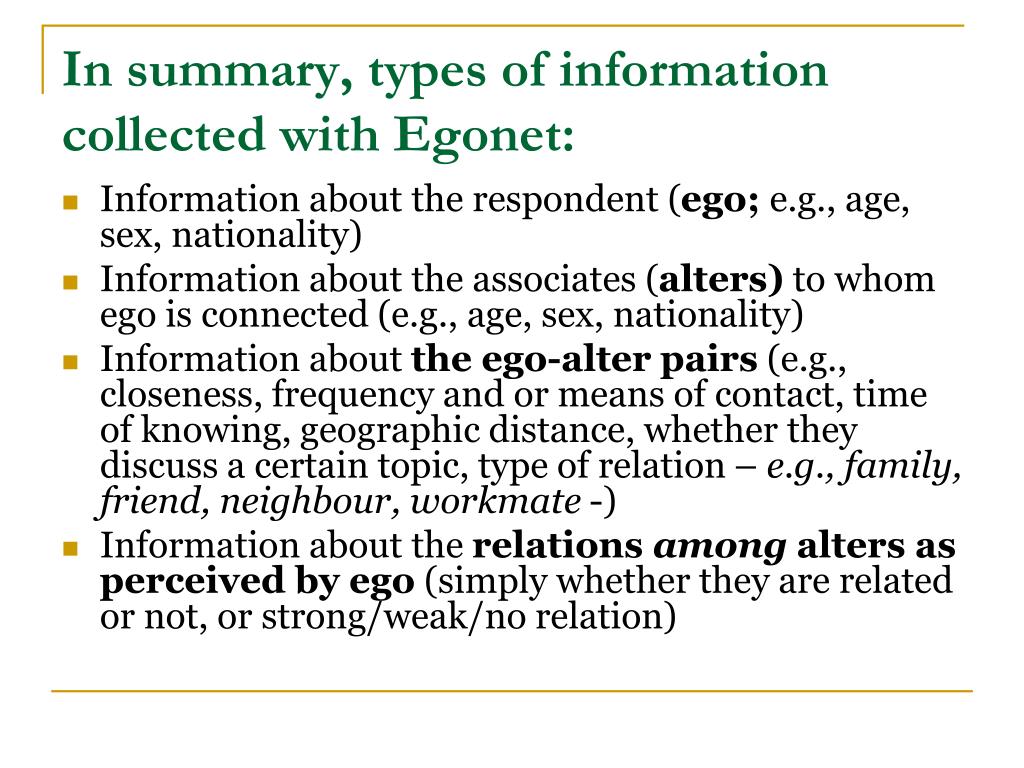 In summary, types of information collected with Egonet:

Information about the respondent (ego; e.g., age, sex, nationality)

Information about the associates (alters) to whom ego is connected (e.g., age, sex, nationality)

Information about the ego-alter pairs (e.g., closeness, frequency and or means of contact, time of knowing, geographic distance, whether they discuss a certain topic, type of relation – e.g., family, friend, neighbour, workmate -)

Information about the relations among alters as perceived by ego (simply whether they are related or not, or strong/weak/no relation)